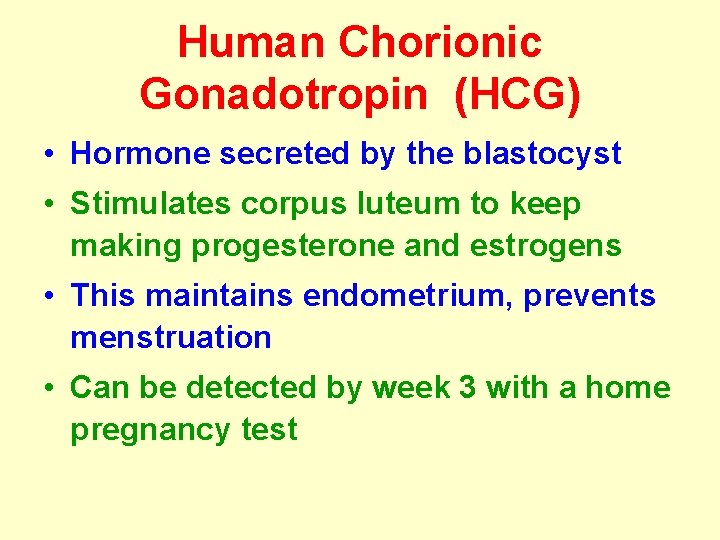 Human Chorionic Gonadotropin (HCG)

• Hormone secreted by the blastocyst
• Stimulates corpus luteum to keep making progesterone and estrogens
• This maintains endometrium, prevents menstruation
• Can be detected by week 3 with a home pregnancy test